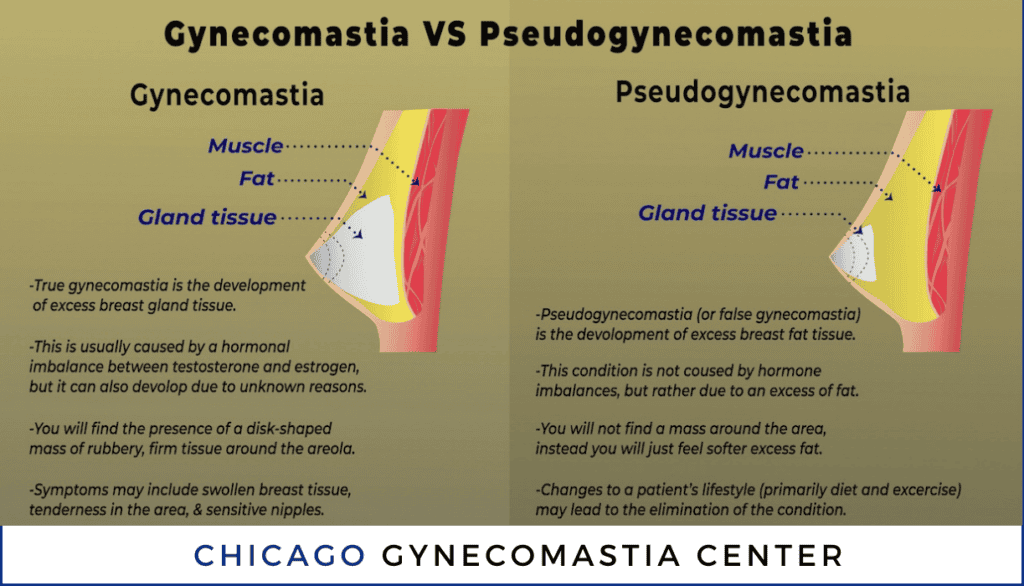 Gynecomastia VS Pseudogynecomastia

Gynecomastia

Muscle

Fat

Gland tissue

-True gynecomastia is the development of excess breast gland tissue.

-This is usually caused by a hormonal imbalance between testosterone and estrogen, but it can also devolop due to unknown reasons.

-You will find the presence of a disk-shaped mass of rubbery, firm tissue around the areola.

-Symptoms may include swollen breast tissue, tenderness in the area, & sensitive nipples.

Pseudogynecomastia

Muscle

Fat

Gland tissue

-Pseudogynecomastia (or false gynecomastia) is the devolopment of excess breast fat tissue.

-This condition is not coused by hormone imbalances, but rather due to an excess of fat.

-You will not find a mass around the area, instead you will just feel softer excess fat.

-Changes to a patient's lifestyle (primarily diet and excercise) may lead to the elimination of the condition.

CHICAGO GYNECOMASTIA CENTER